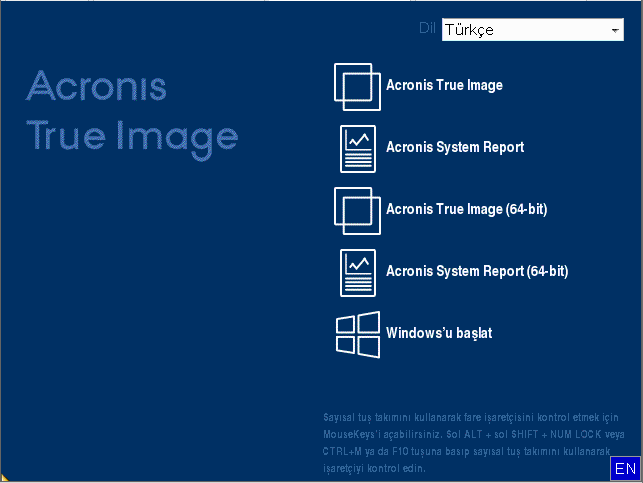 Dil Türkçe

Acronis
True Image

Acronis True Image

Acronis System Report

Acronis True Image (64-bit)

Acronis System Report (64-bit)

Windows'u başlat

Sayısal tuş takımını kullanarak fare işaretçisini kontrol etmek için MouseKeys'i açabilirsiniz. Sol ALT + sol SHIFT + NUM LOCK veya CTRL+M ya da F10 tuşuna basıp sayısal tuş takımını kullanarak işaretçiyi kontrol edin.

EN